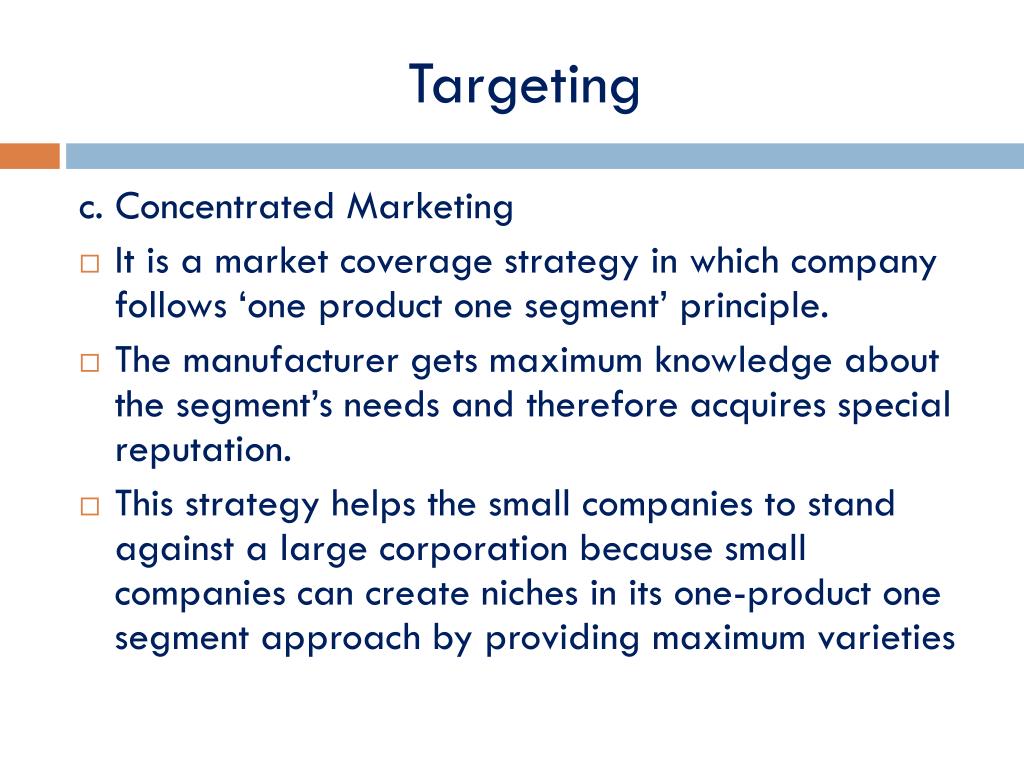 Targeting

c. Concentrated Marketing

□ It is a market coverage strategy in which company follows ‘one product one segment’ principle.

□ The manufacturer gets maximum knowledge about the segment’s needs and therefore acquires special reputation.

□ This strategy helps the small companies to stand against a large corporation because small companies can create niches in its one-product one segment approach by providing maximum varieties